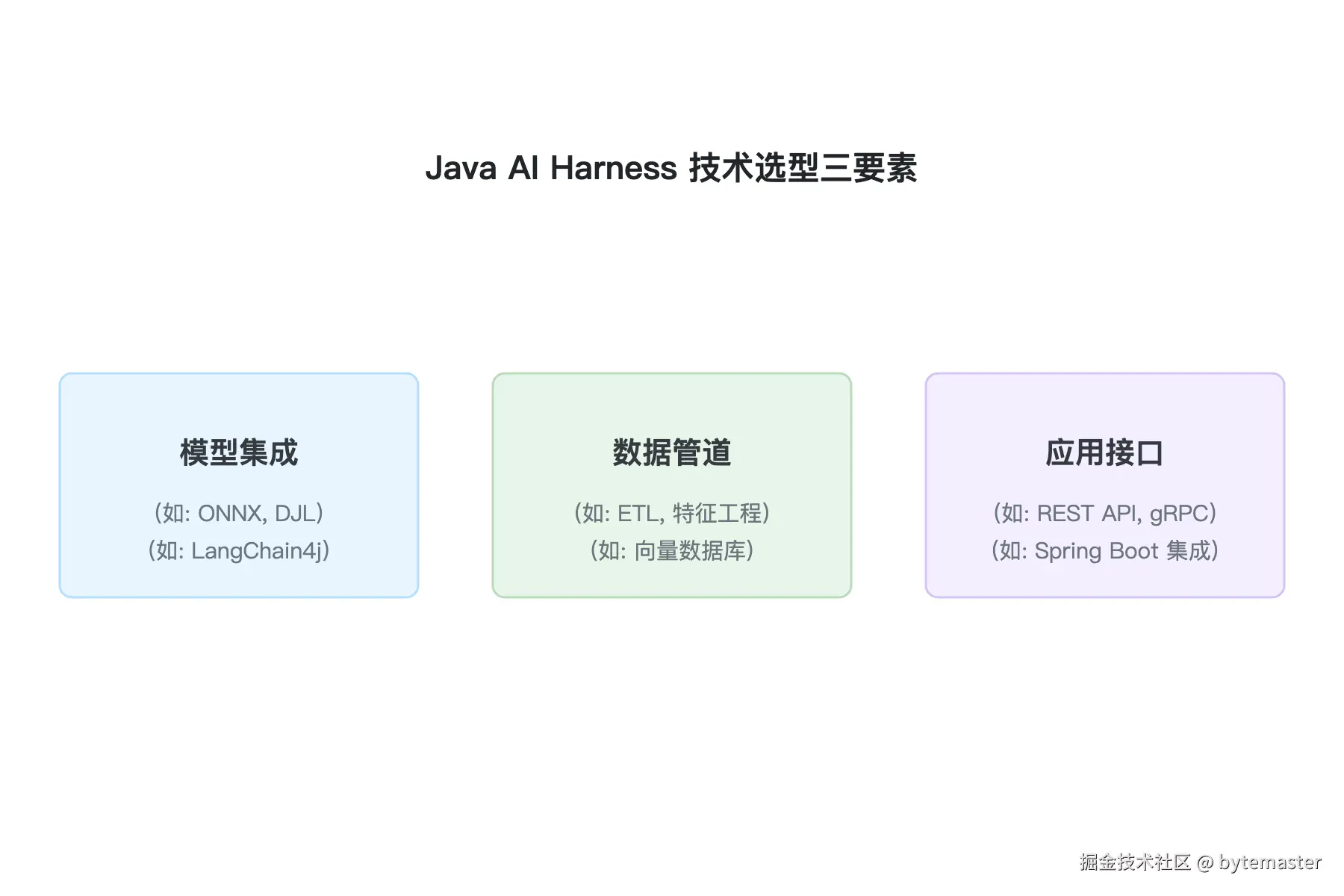 Java AI Harness 技术选型三要素

模型集成

(如: ONNX, DJL)
(如: LangChain4j)

数据管道

(如: ETL, 特征工程)
(如: 向量数据库)

应用接口

(如: REST API, gRPC)
(如: Spring Boot 集成)

掘金技术社区 @ bytemaster